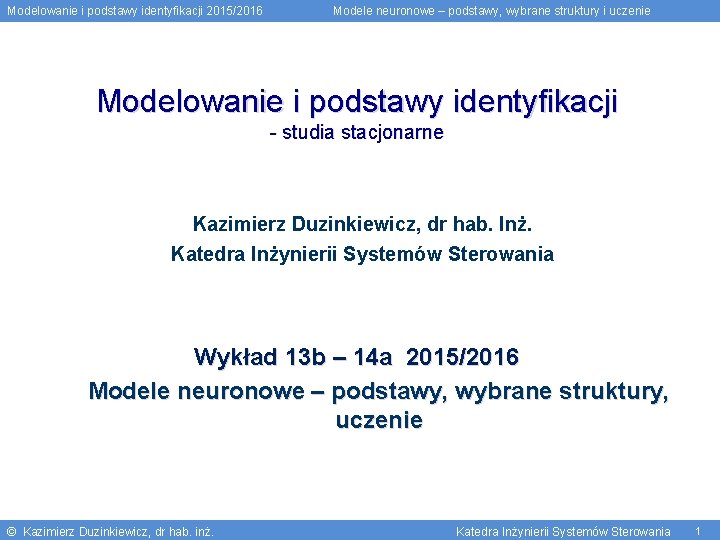 Modelowanie i podstawy identyfikacji 2015/2016

Modele neuronowe – podstawy, wybrane struktury i uczenie

Modelowanie i podstawy identyfikacji
- studia stacjonarne

Kazimierz Duzinkiewicz, dr hab. Inż.
Katedra Inżynierii Systemów Sterowania

Wykład 13b – 14a 2015/2016
Modele neuronowe – podstawy, wybrane struktury, uczenie

© Kazimierz Duzinkiewicz, dr hab. inż.

Katedra Inżynierii Systemów Sterowania 1